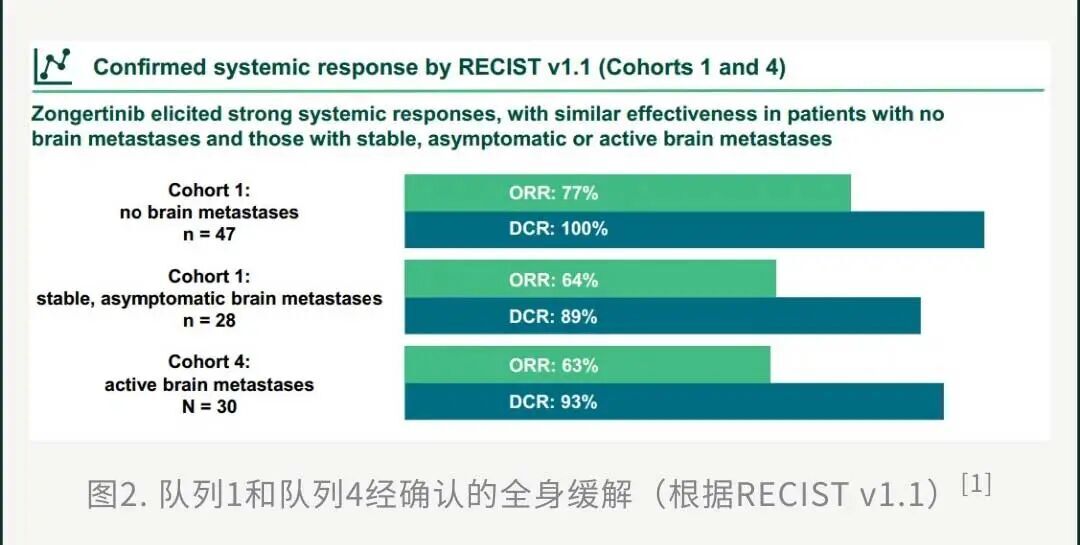 Confirmed systemic response by RECIST v1.1 (Cohorts 1 and 4)

Zongertinib elicited strong systemic responses, with similar effectiveness in patients with no brain metastases and those with stable, asymptomatic or active brain metastases

Cohort 1:
no brain metastases
n = 47

ORR: 77%
DCR: 100%

Cohort 1:
stable, asymptomatic brain metastases
n = 28

ORR: 64%
DCR: 89%

Cohort 4:
active brain metastases
N = 30

ORR: 63%
DCR: 93%

图2. 队列1和队列4经确认的全身缓解（根据RECIST v1.1）$^{[1]}$